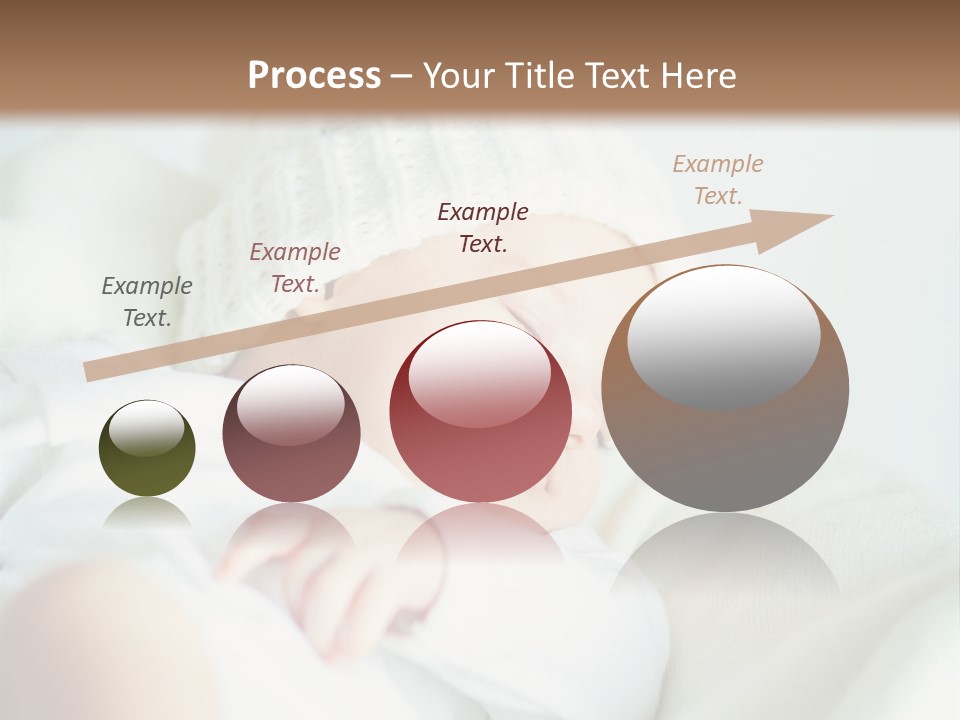 Process – Your Title Text Here

Example Text.

Example Text.

Example Text.

Example Text.